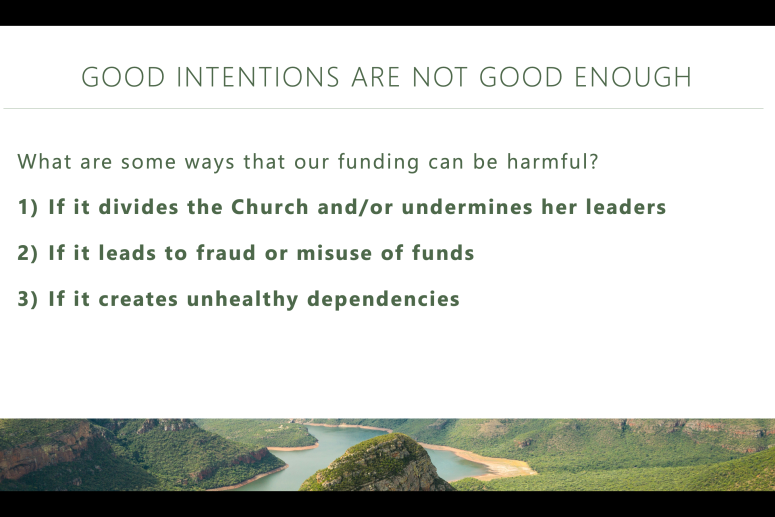 GOOD INTENTIONS ARE NOT GOOD ENOUGH

What are some ways that our funding can be harmful?

1) If it divides the Church and/or undermines her leaders

2) If it leads to fraud or misuse of funds

3) If it creates unhealthy dependencies